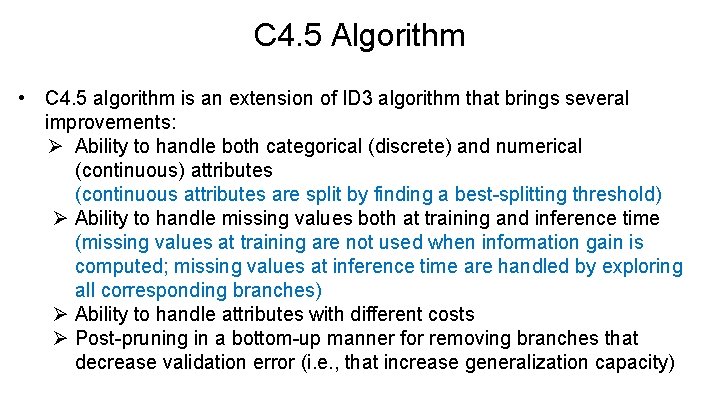 C4.5 Algorithm

• C4.5 algorithm is an extension of ID3 algorithm that brings several improvements:
➢ Ability to handle both categorical (discrete) and numerical (continuous) attributes
(continuous attributes are split by finding a best-splitting threshold)
➢ Ability to handle missing values both at training and inference time
(missing values at training are not used when information gain is computed; missing values at inference time are handled by exploring all corresponding branches)
➢ Ability to handle attributes with different costs
➢ Post-pruning in a bottom-up manner for removing branches that decrease validation error (i.e., that increase generalization capacity)